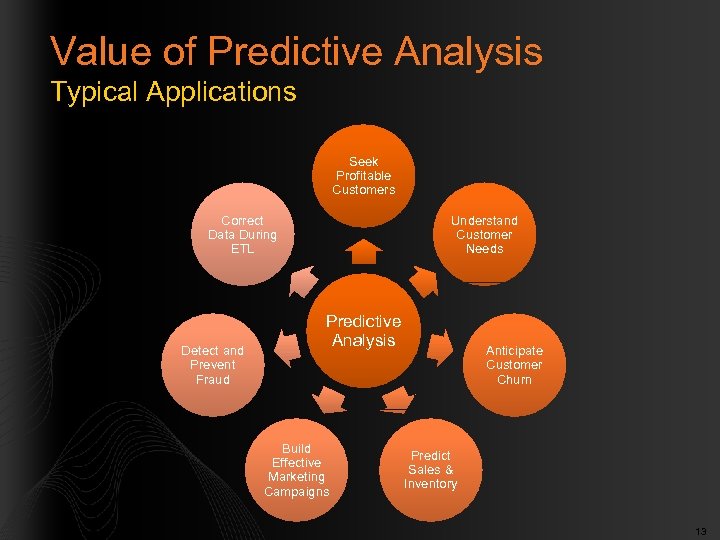 Value of Predictive Analysis
Typical Applications

Predictive Analysis

Seek Profitable Customers

Understand Customer Needs

Anticipate Customer Churn

Predict Sales & Inventory

Build Effective Marketing Campaigns

Detect and Prevent Fraud

Correct Data During ETL

13